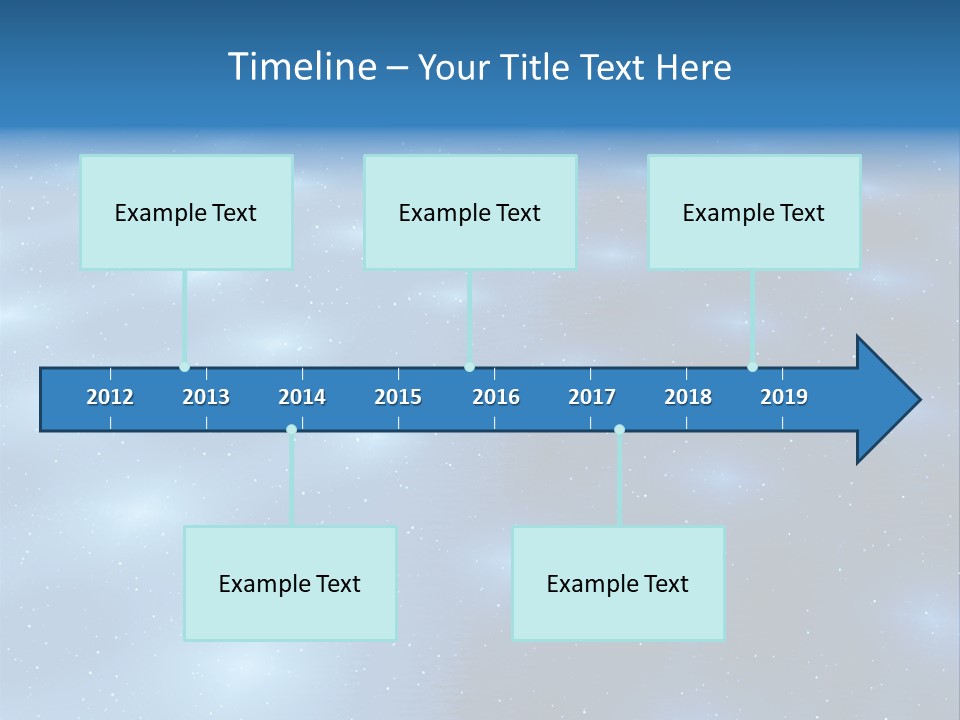 Timeline – Your Title Text Here

Example Text

Example Text

Example Text

2012 2013 2014 2015 2016 2017 2018 2019

Example Text

Example Text